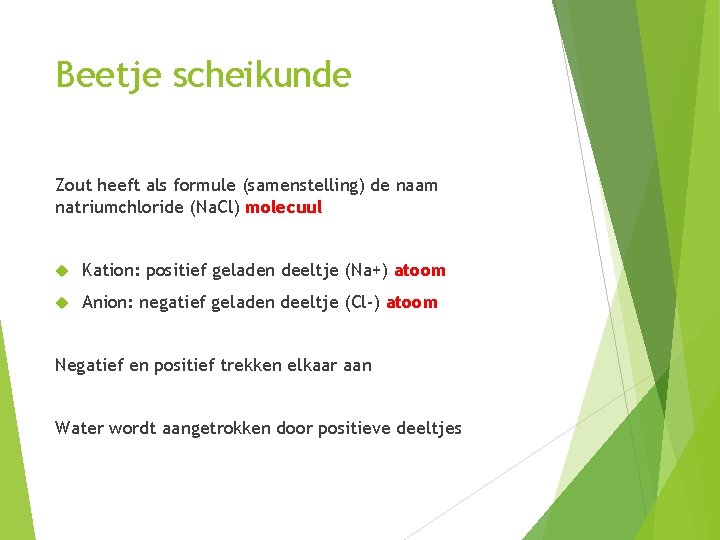 Beetje scheikunde

Zout heeft als formule (samenstelling) de naam natriumchloride (NaCl) molecuul

Kation: positief geladen deeltje (Na+) atoom

Anion: negatief geladen deeltje (Cl-) atoom

Negatief en positief trekken elkaar aan

Water wordt aangetrokken door positieve deeltjes